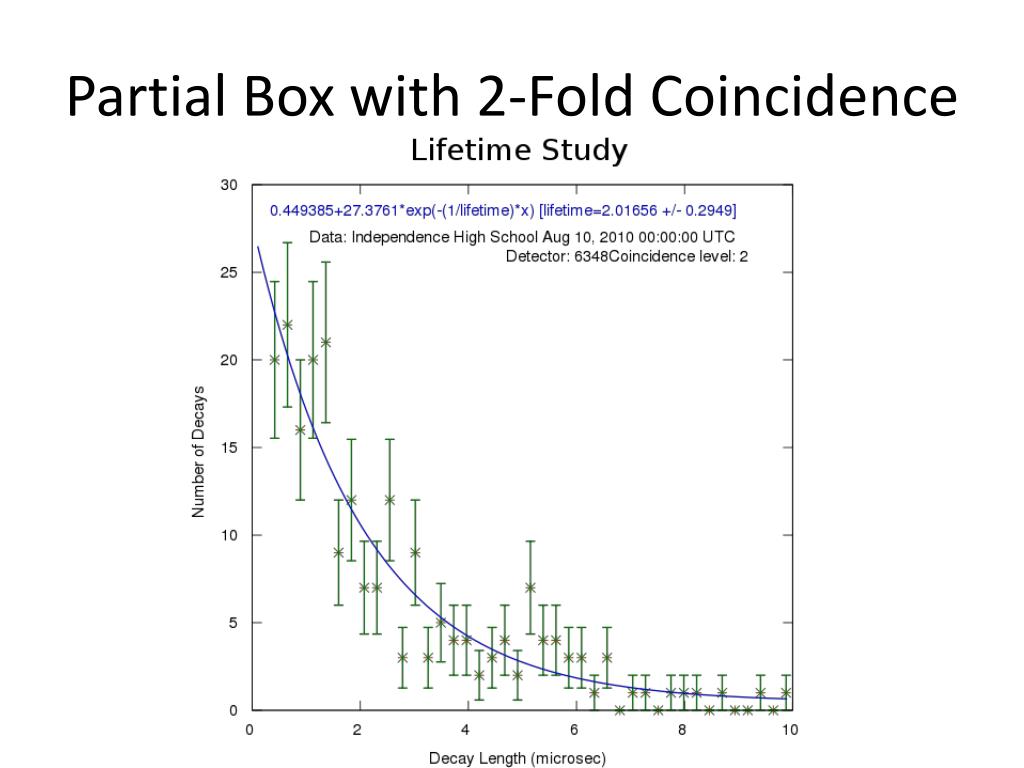 Partial Box with 2-Fold Coincidence

Lifetime Study

0.449385+27.3761*exp(-(1/lifetime)*x) [lifetime=2.01656 +/- 0.2949]

Data: Independence High School Aug 10, 2010 00:00:00 UTC

Detector: 6348Coincidence level: 2

Number of Decays

30
25
20
15
10
5
0

0 2 4 6 8 10

Decay Length (microsec)